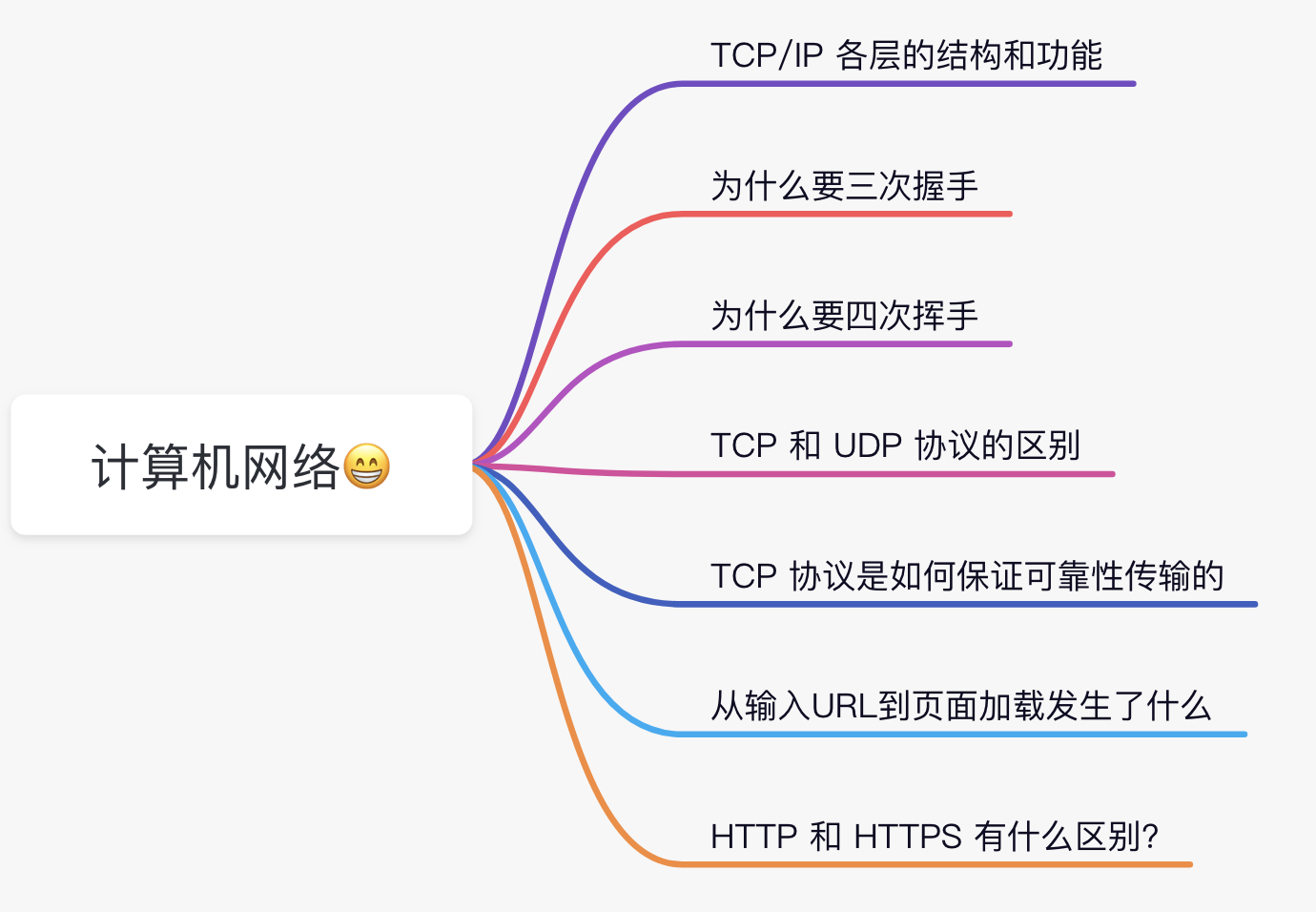 计算机网络😁

TCP/IP 各层的结构和功能

为什么要三次握手

为什么要四次挥手

TCP 和 UDP 协议的区别

TCP 协议是如何保证可靠性传输的

从输入URL到页面加载发生了什么

HTTP 和 HTTPS 有什么区别?